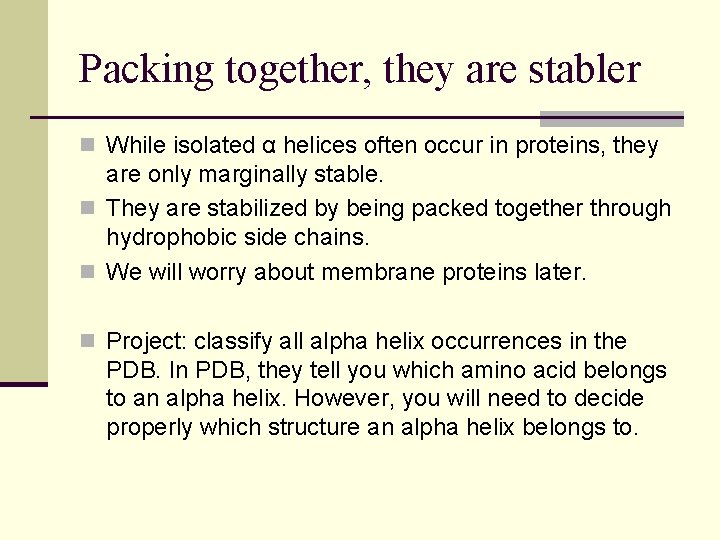 Packing together, they are stabler

While isolated α helices often occur in proteins, they are only marginally stable.

They are stabilized by being packed together through hydrophobic side chains.

We will worry about membrane proteins later.

Project: classify all alpha helix occurrences in the PDB. In PDB, they tell you which amino acid belongs to an alpha helix. However, you will need to decide properly which structure an alpha helix belongs to.